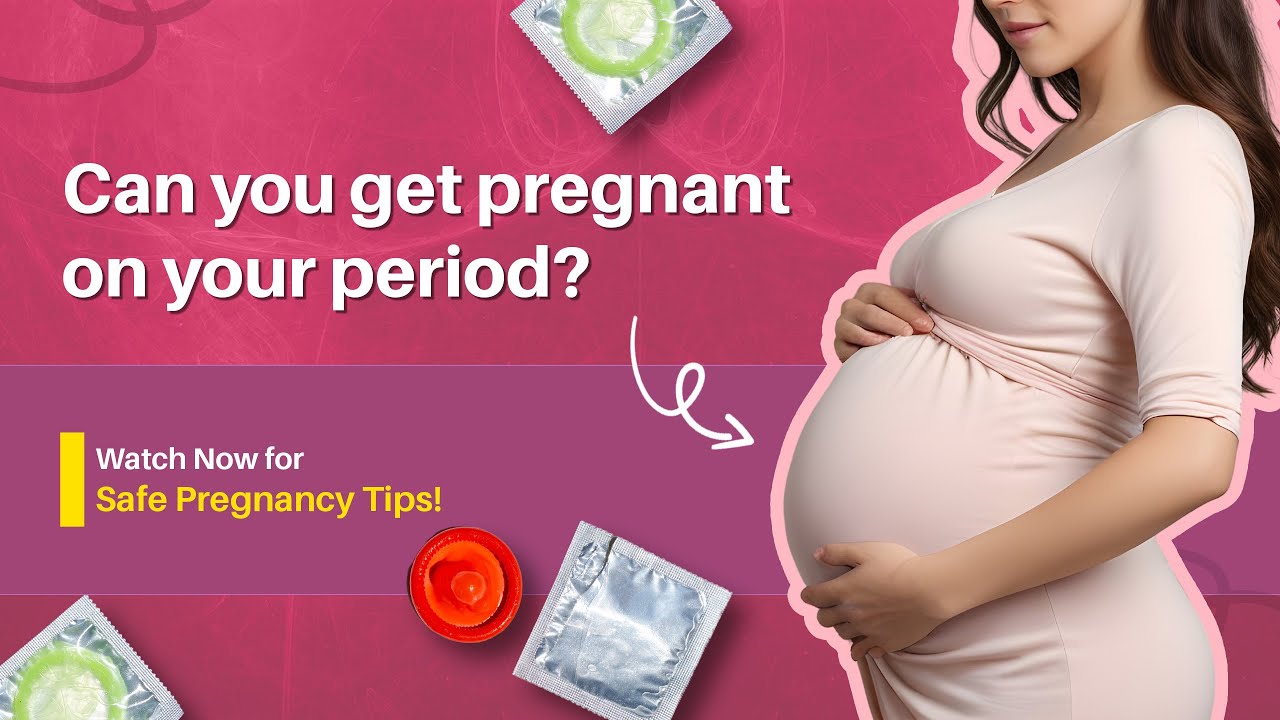 Can you get pregnant on your period?

Watch Now for
Safe Pregnancy Tips!